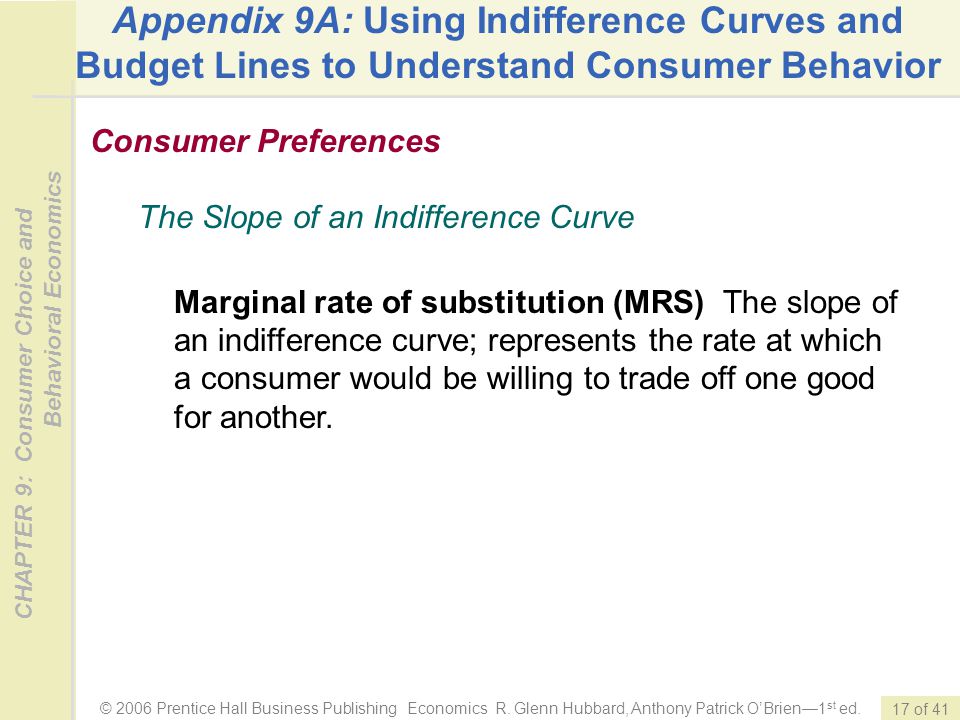 Appendix 9A: Using Indifference Curves and Budget Lines to Understand Consumer Behavior

CHAPTER 9: Consumer Choice and Behavioral Economics

Consumer Preferences

The Slope of an Indifference Curve

Marginal rate of substitution (MRS) The slope of an indifference curve; represents the rate at which a consumer would be willing to trade off one good for another.

© 2006 Prentice Hall Business Publishing Economics R. Glenn Hubbard, Anthony Patrick O'Brien—1$^{st}$ ed.

17 of 41